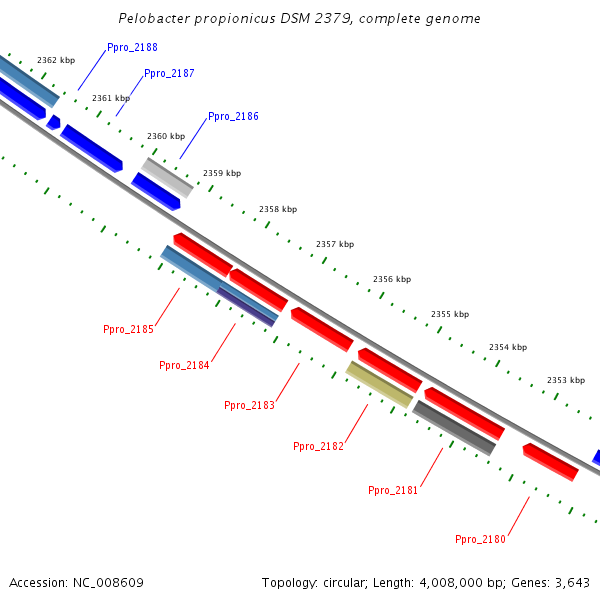 Pelobacter propionicus DSM 2379, complete genome

2362 kbp
Ppro_2188
Ppro_2187
2361 kbp
Ppro_2186
2360 kbp
2359 kbp
2358 kbp
2357 kbp
2356 kbp
2355 kbp
2354 kbp
2353 kbp
Ppro_2185
Ppro_2184
Ppro_2183
Ppro_2182
Ppro_2181
Ppro_2180

Accession: NC_008609
Topology: circular; Length: 4,008,000 bp; Genes: 3,643